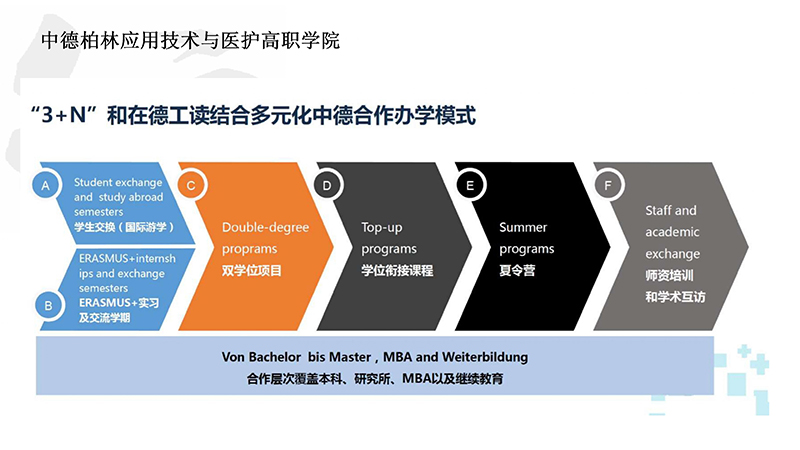 中德柏林应用技术与医护高职学院

“3+N”和在德工读结合多元化中德合作办学模式

A
Student exchange and study abroad semesters
学生交换（国际游学）

B
ERASMUS+internships and exchange semesters
ERASMUS+实习及交流学期

C
Double-degree programs
双学位项目

D
Top-up programs
学位衔接课程

E
Summer programs
夏令营

F
Staff and academic exchange
师资培训和学术互访

Von Bachelor bis Master , MBA and Weiterbildung
合作层次覆盖本科、研究所、MBA以及继续教育